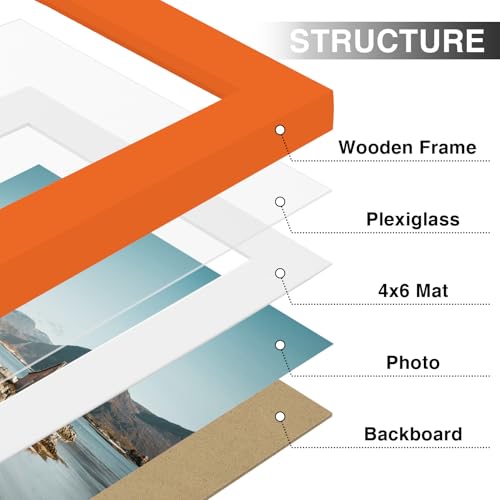 STRUCTURE

Wooden Frame

Plexiglass

4x6 Mat

Photo

Backboard